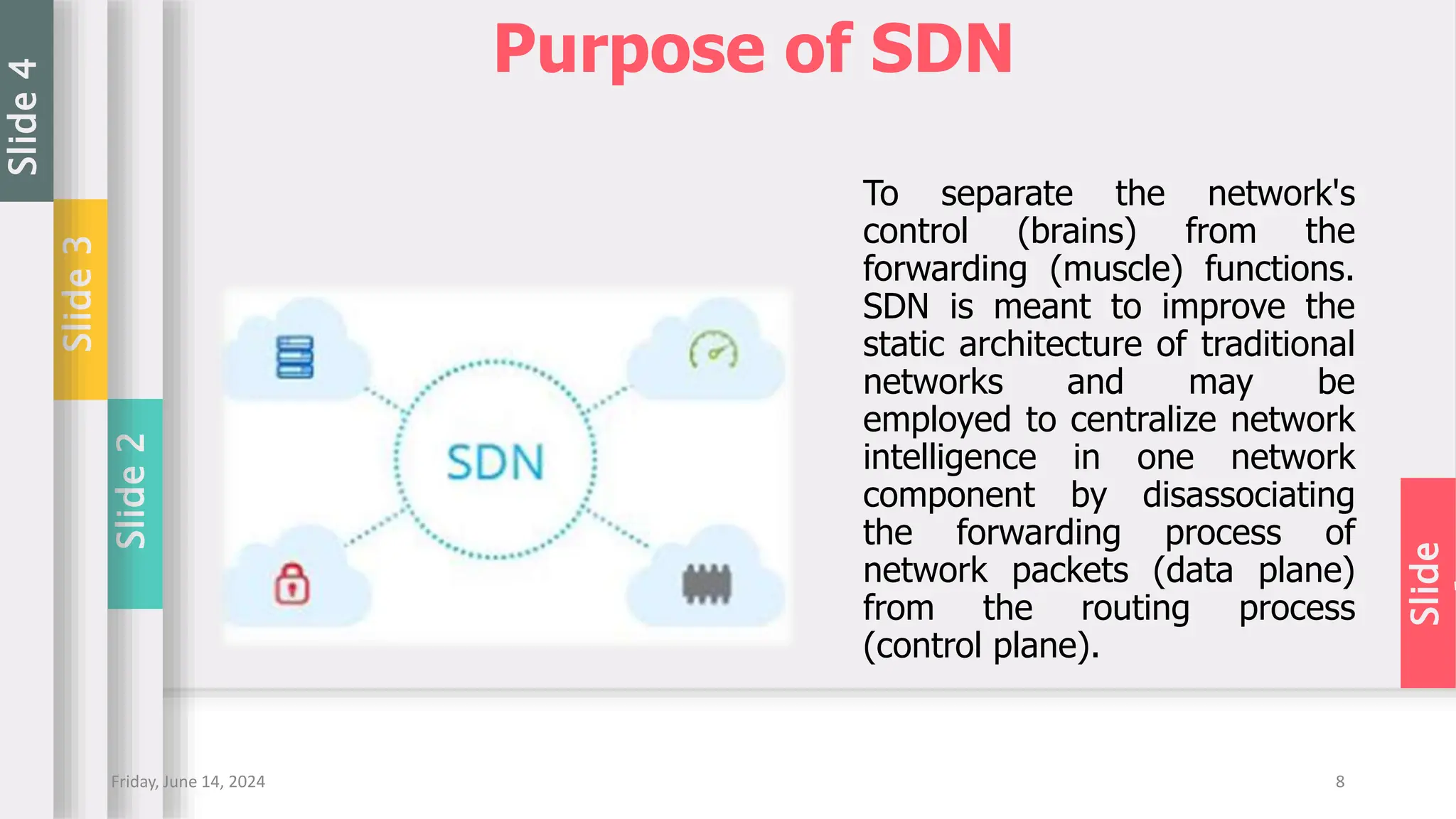 Slide 4

Slide 3

Slide 2

Purpose of SDN

SDN

To separate the network's control (brains) from the forwarding (muscle) functions. SDN is meant to improve the static architecture of traditional networks and may be employed to centralize network intelligence in one network component by disassociating the forwarding process of network packets (data plane) from the routing process (control plane).

Slide

Friday, June 14, 2024

8